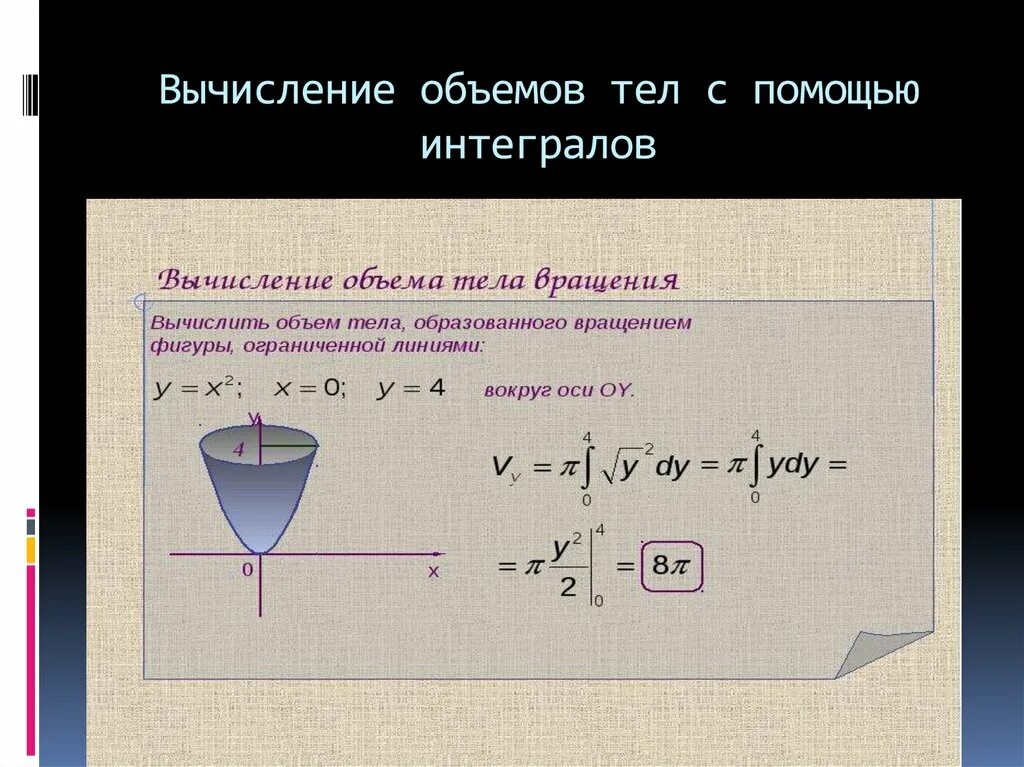 Вычисление объемов тел с помощью интегралов

Вычисление объема тела вращения

Вычислить объем тела, образованного вращением фигуры, ограниченной линиями:

$y = x^2$; $x = 0$; $y = 4$ вокруг оси OY.

y

4

0

x

$V_y = \pi \int_0^4 \sqrt{y}^2 dy = \pi \int_0^4 y dy =$

$= \pi \frac{y^2}{2} \Big|_0^4 = 8\pi$